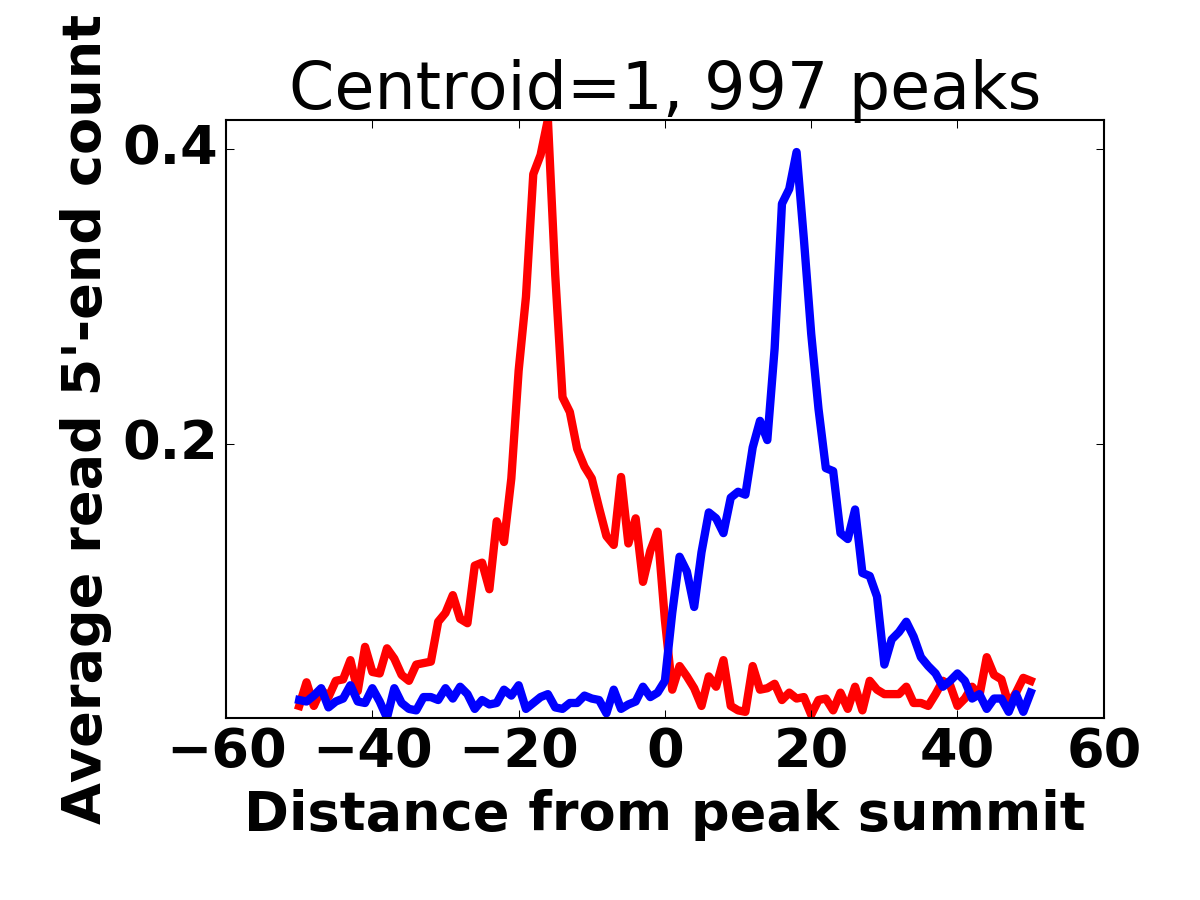 Centroid=1, 997 peaks

Average read 5'-end count

0.4
0.2

−60 −40 −20 0 20 40 60

Distance from peak summit